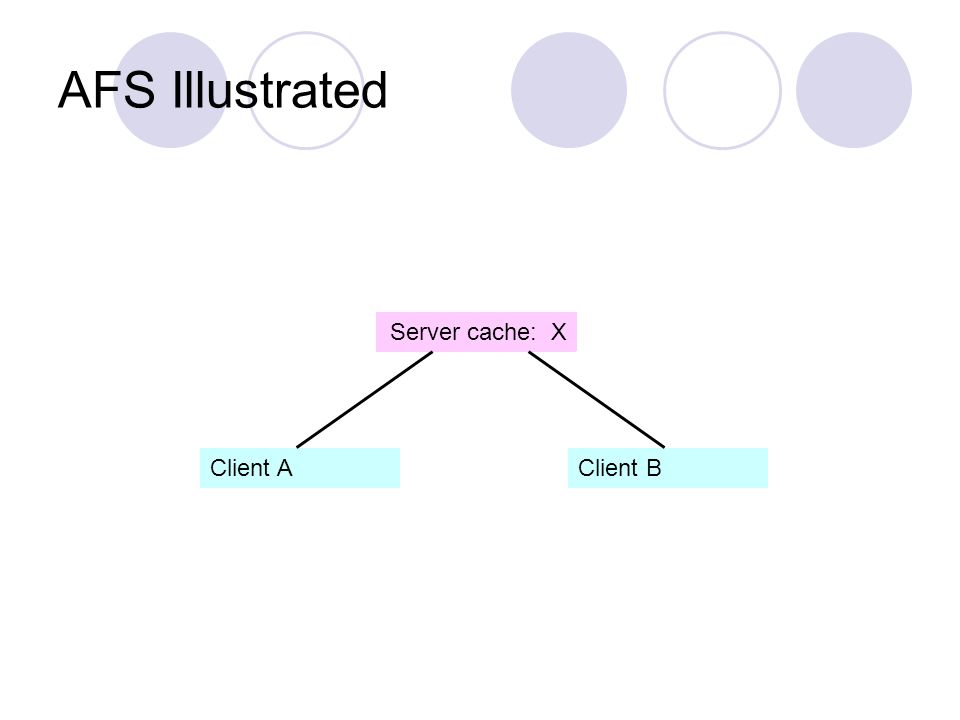 AFS Illustrated

Server cache: X

Client A

Client B